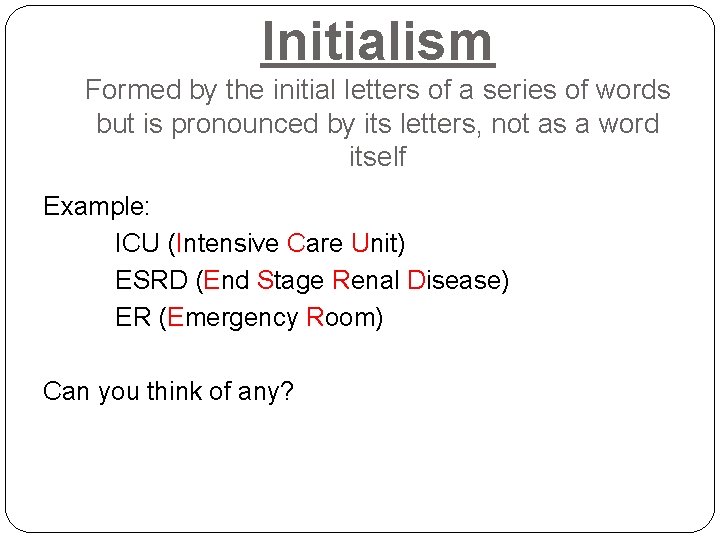 Initialism

Formed by the initial letters of a series of words but is pronounced by its letters, not as a word itself

Example:

ICU (Intensive Care Unit)

ESRD (End Stage Renal Disease)

ER (Emergency Room)

Can you think of any?